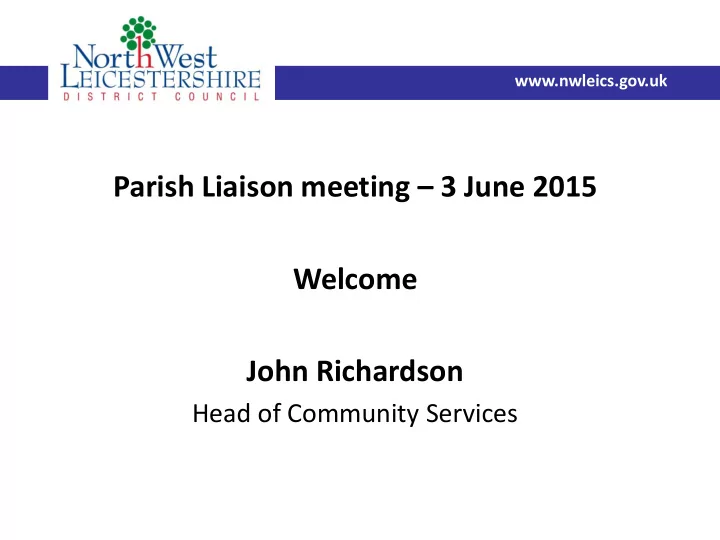 NorthWest
LEICESTERSHIRE
DISTRICT COUNCIL

www.nwleics.gov.uk

Parish Liaison meeting – 3 June 2015

Welcome

John Richardson
Head of Community Services